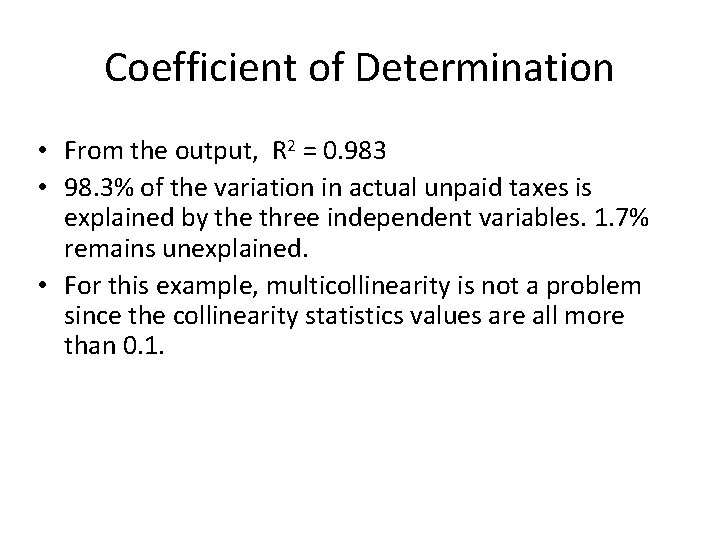 Coefficient of Determination

• From the output, $R^2 = 0.983$

• 98.3% of the variation in actual unpaid taxes is explained by the three independent variables. 1.7% remains unexplained.

• For this example, multicollinearity is not a problem since the collinearity statistics values are all more than 0.1.